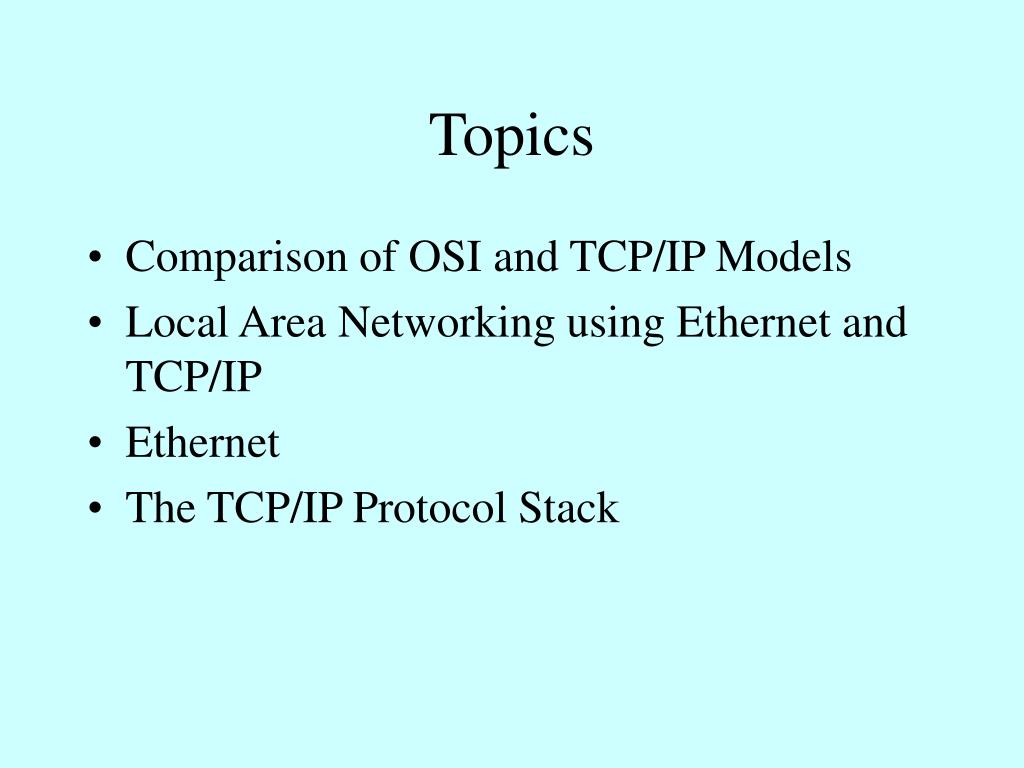 Topics

• Comparison of OSI and TCP/IP Models
• Local Area Networking using Ethernet and TCP/IP
• Ethernet
• The TCP/IP Protocol Stack